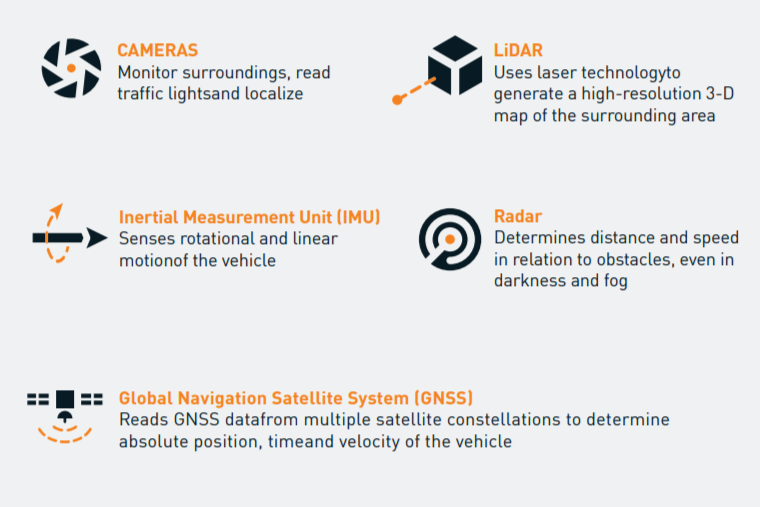 CAMERAS
Monitor surroundings, read traffic lightsand localize

LiDAR
Uses laser technologyto generate a high-resolution 3-D map of the surrounding area

Inertial Measurement Unit (IMU)
Senses rotational and linear motionof the vehicle

Radar
Determines distance and speed in relation to obstacles, even in darkness and fog

Global Navigation Satellite System (GNSS)
Reads GNSS datafrom multiple satellite constellations to determine absolute position, timeand velocity of the vehicle